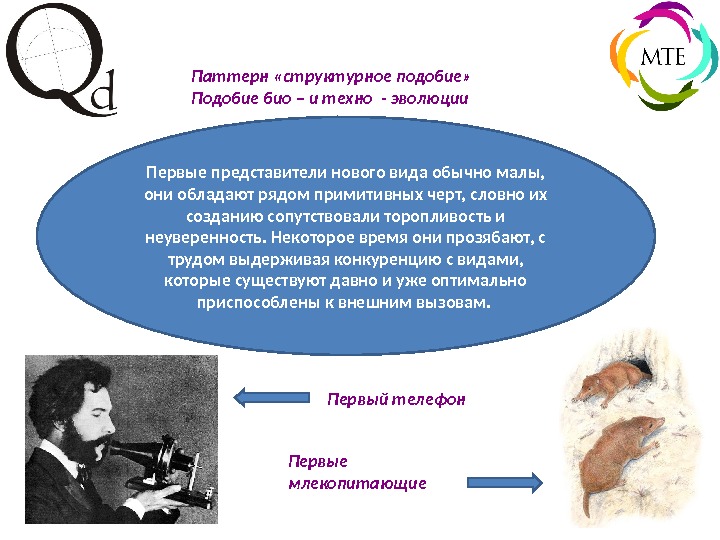 Qd

MTE

Паттерн «структурное подобие»
Подобие био – и техно - эволюции

Первые представители нового вида обычно малы, они обладают рядом примитивных черт, словно их созданию сопутствовали торопливость и неуверенность. Некоторое время они прозябают, с трудом выдерживая конкуренцию с видами, которые существуют давно и уже оптимально приспособлены к внешним вызовам.

Первый телефон

Первые млекопитающие